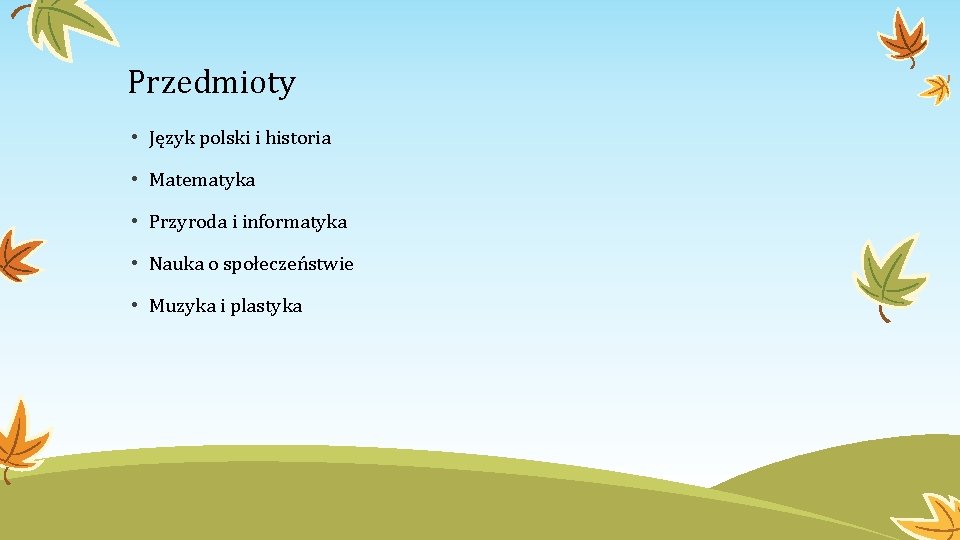 Przedmioty

• Język polski i historia
• Matematyka
• Przyroda i informatyka
• Nauka o społeczeństwie
• Muzyka i plastyka